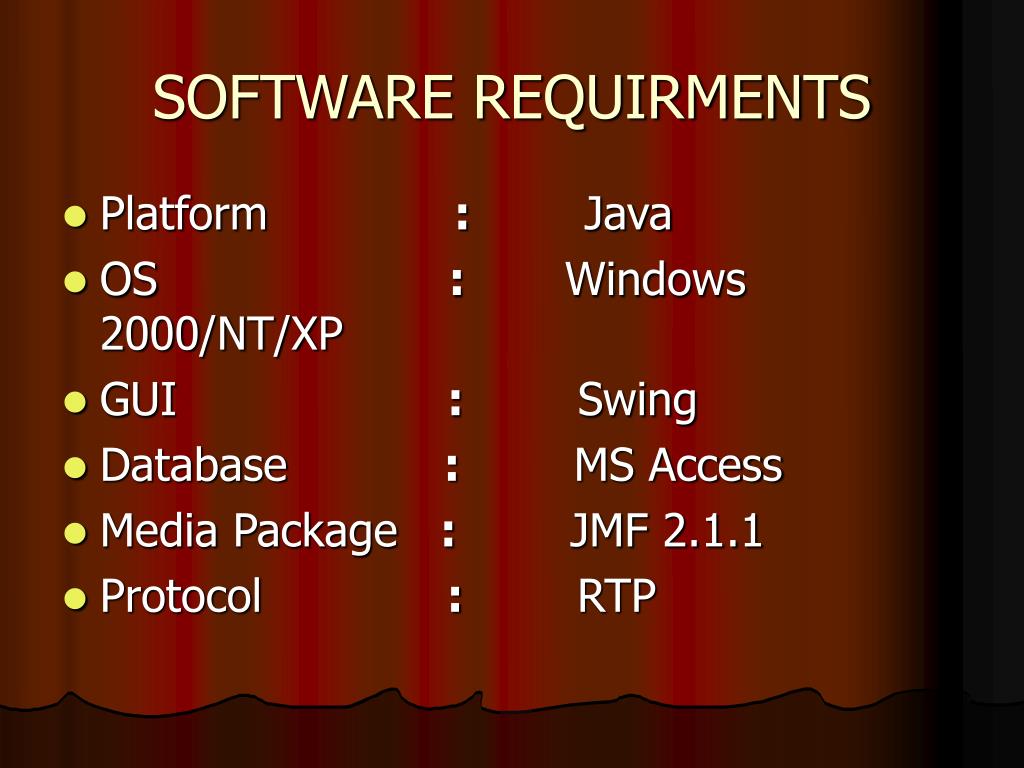 SOFTWARE REQUIRMENTS

- Platform : Java
- OS : Windows 2000/NT/XP
- GUI : Swing
- Database : MS Access
- Media Package : JMF 2.1.1
- Protocol : RTP